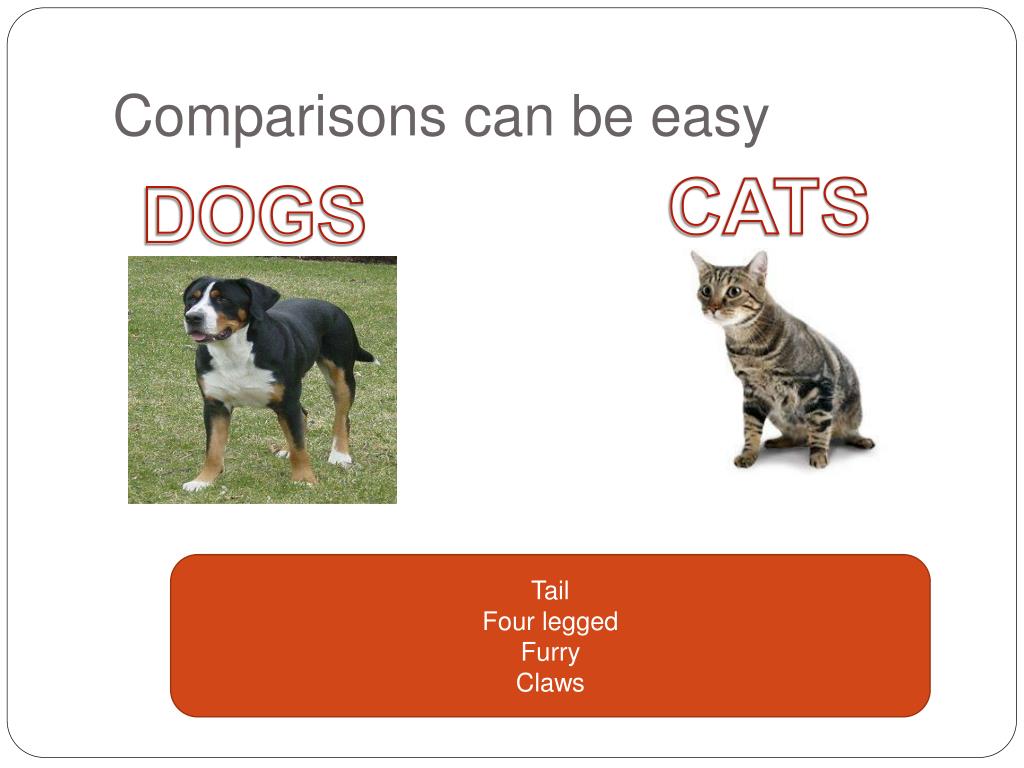 Comparisons can be easy

DOGS

CATS

Tail
Four legged
Furry
Claws